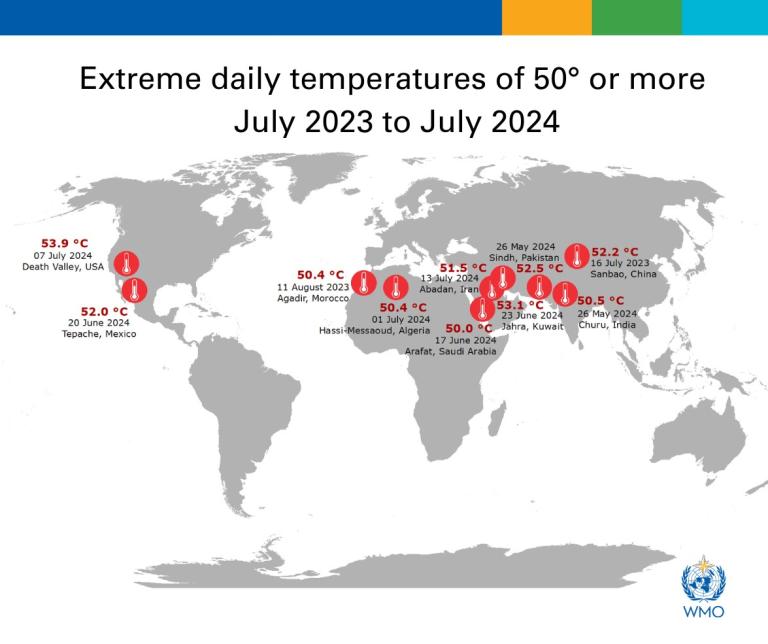 Extreme daily temperatures of 50° or more
July 2023 to July 2024

53.9 °C
07 July 2024
Death Valley, USA

52.0 °C
20 June 2024
Tepache, Mexico

50.4 °C
11 August 2023
Agadir, Morocco

50.4 °C
01 July 2024
Hassi-Messaoud, Algeria

51.5 °C
13 July 2024
Abadan, Iran

50.0 °C
17 June 2024
Arafat, Saudi Arabia

53.1 °C
23 June 2024
Jahra, Kuwait

26 May 2024
Sindh, Pakistan
52.5 °C

52.2 °C
16 July 2023
Sanbao, China

50.5 °C
26 May 2024
Churu, India

WMO